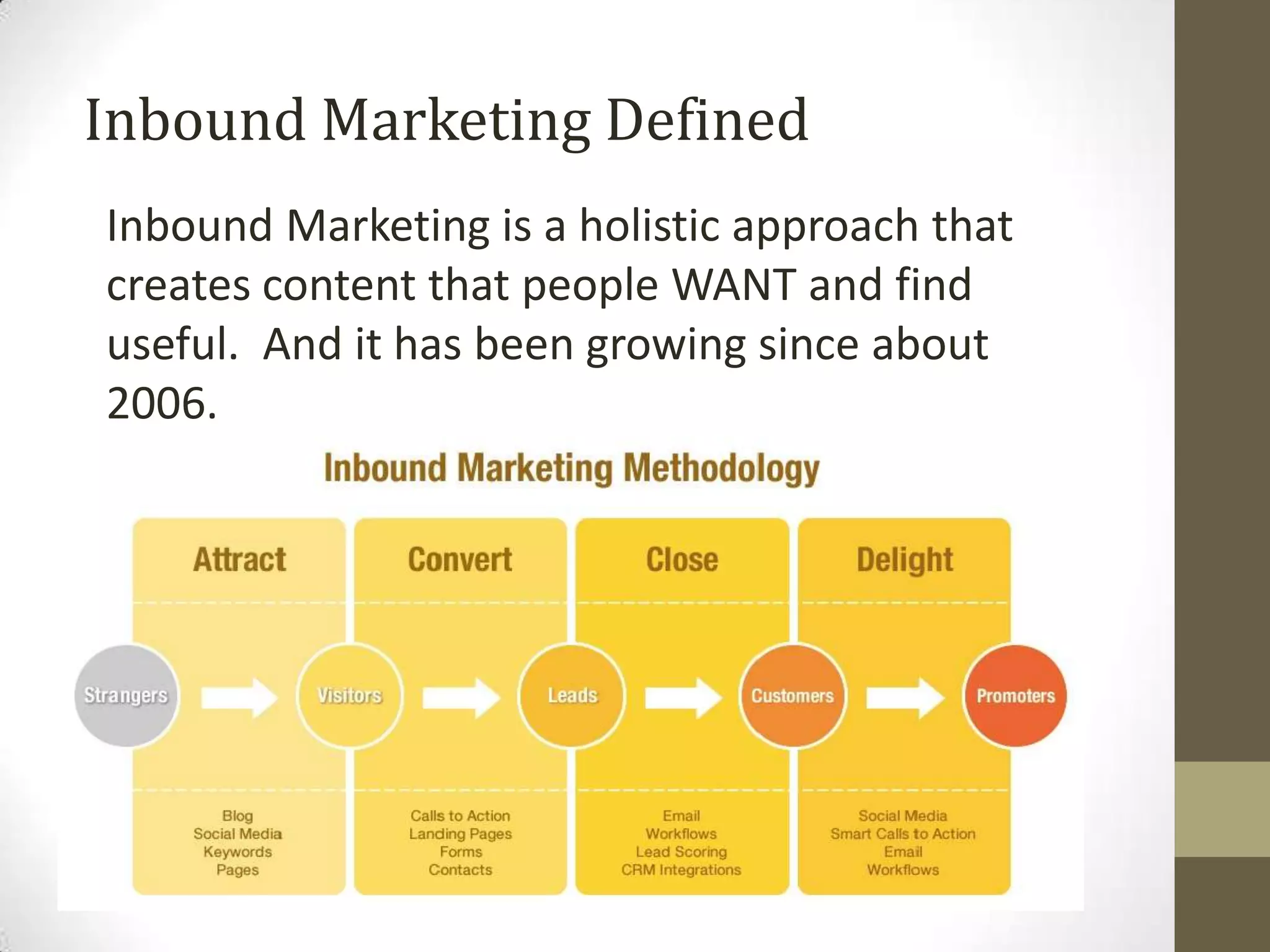 Inbound Marketing Defined

Inbound Marketing is a holistic approach that creates content that people WANT and find useful.  And it has been growing since about 2006.

Inbound Marketing Methodology

Attract

Convert

Close

Delight

Strangers

Visitors

Leads

Customers

Promoters

Blog
Social Media
Keywords
Pages

Calls to Action
Landing Pages
Forms
Contacts

Email
Workflows
Lead Scoring
CRM Integrations

Social Media
Smart Calls to Action
Email
Workflows